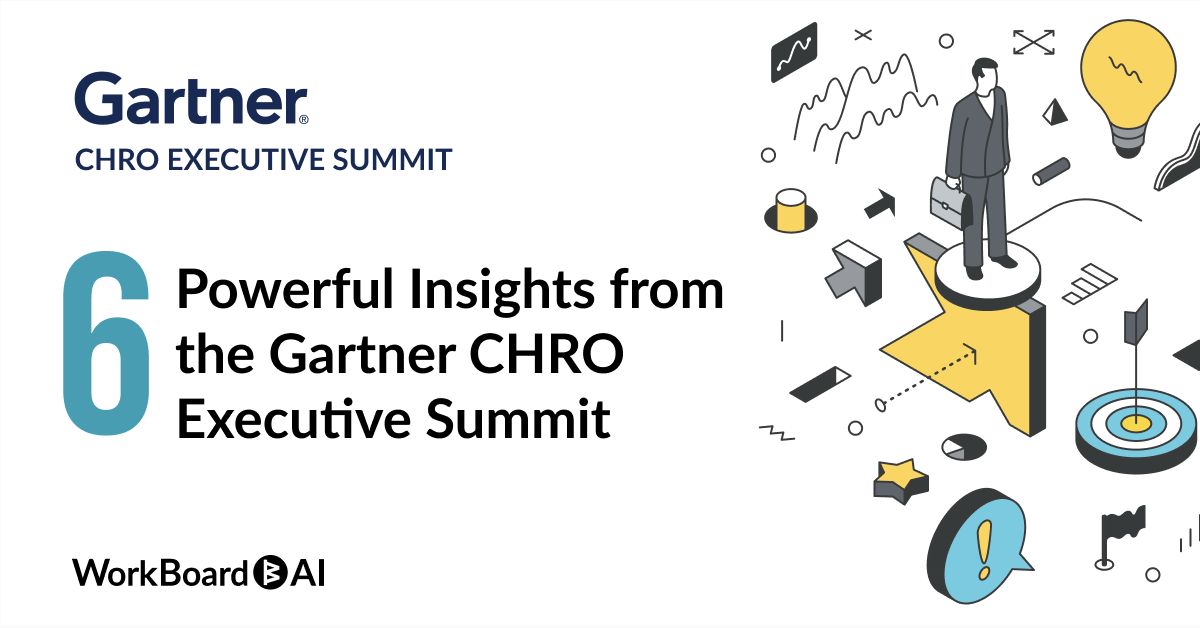 Gartner®
CHRO EXECUTIVE SUMMIT

6 Powerful Insights from the Gartner CHRO Executive Summit

WorkBoard AI